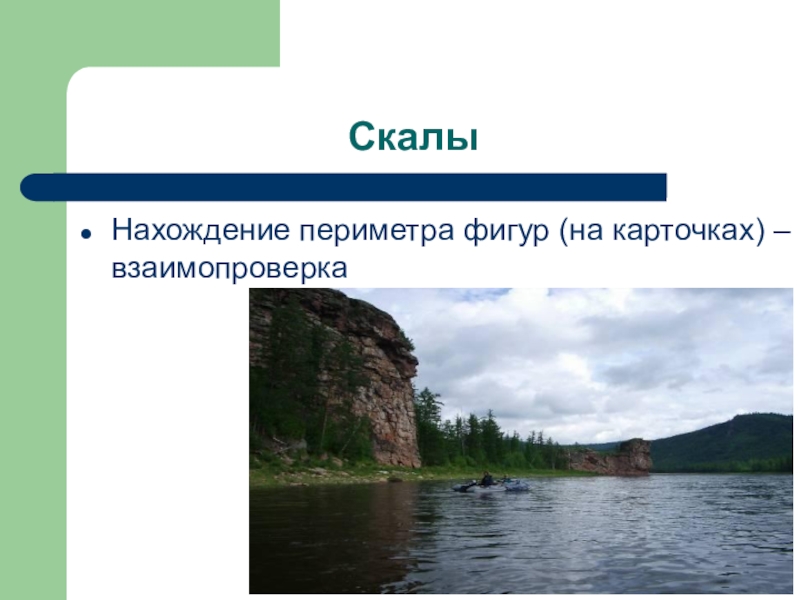 Скалы

• Нахождение периметра фигур (на карточках) – взаимопроверка